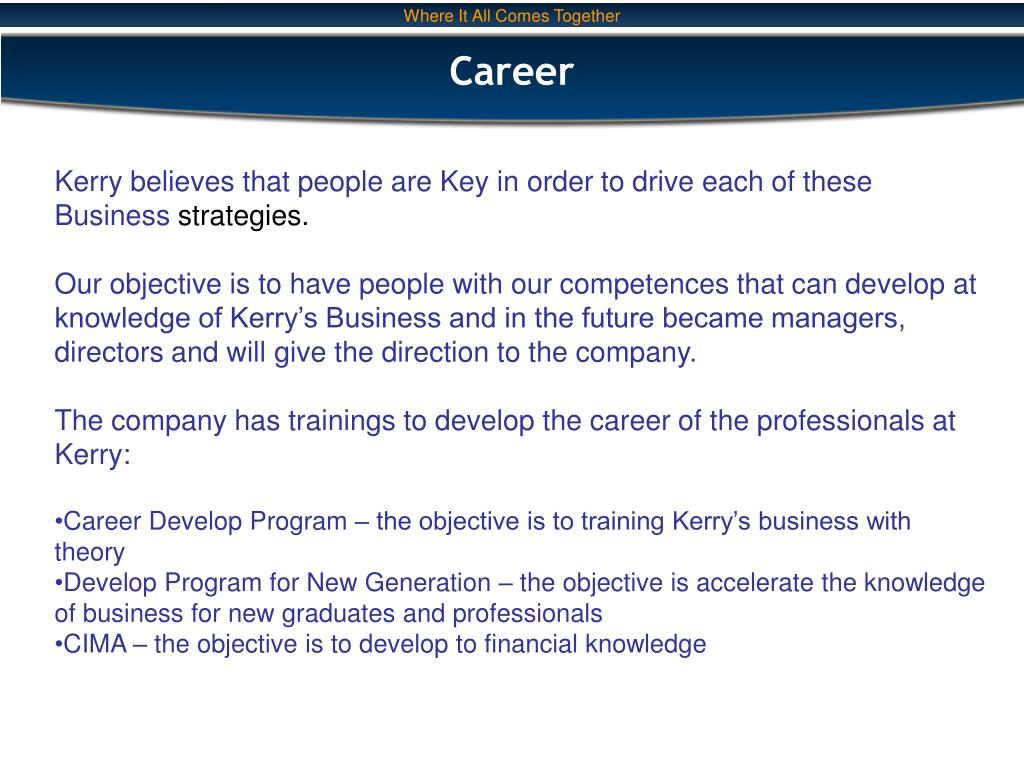 Where It All Comes Together

Career

Kerry believes that people are Key in order to drive each of these Business strategies.

Our objective is to have people with our competences that can develop at knowledge of Kerry's Business and in the future became managers, directors and will give the direction to the company.

The company has trainings to develop the career of the professionals at Kerry:

•Career Develop Program – the objective is to training Kerry's business with theory
•Develop Program for New Generation – the objective is accelerate the knowledge of business for new graduates and professionals
•CIMA – the objective is to develop to financial knowledge